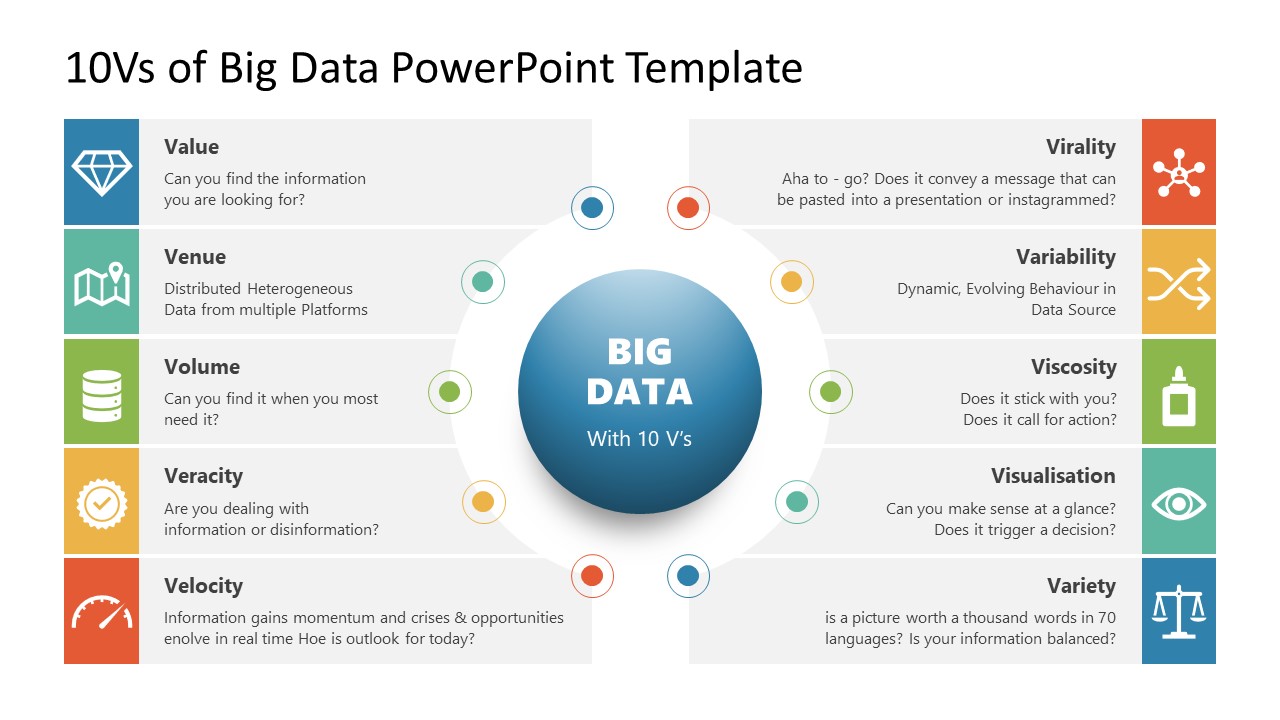 10Vs of Big Data PowerPoint Template

Value
Can you find the information you are looking for?

Venue
Distributed Heterogeneous Data from multiple Platforms

Volume
Can you find it when you most need it?

Veracity
Are you dealing with information or disinformation?

Velocity
Information gains momentum and crises & opportunities enolve in real time Hoe is outlook for today?

BIG DATA
With 10 V's

Virality
Aha to - go? Does it convey a message that can be pasted into a presentation or instagrammed?

Variability
Dynamic, Evolving Behaviour in Data Source

Viscosity
Does it stick with you? Does it call for action?

Visualisation
Can you make sense at a glance? Does it trigger a decision?

Variety
is a picture worth a thousand words in 70 languages? Is your information balanced?